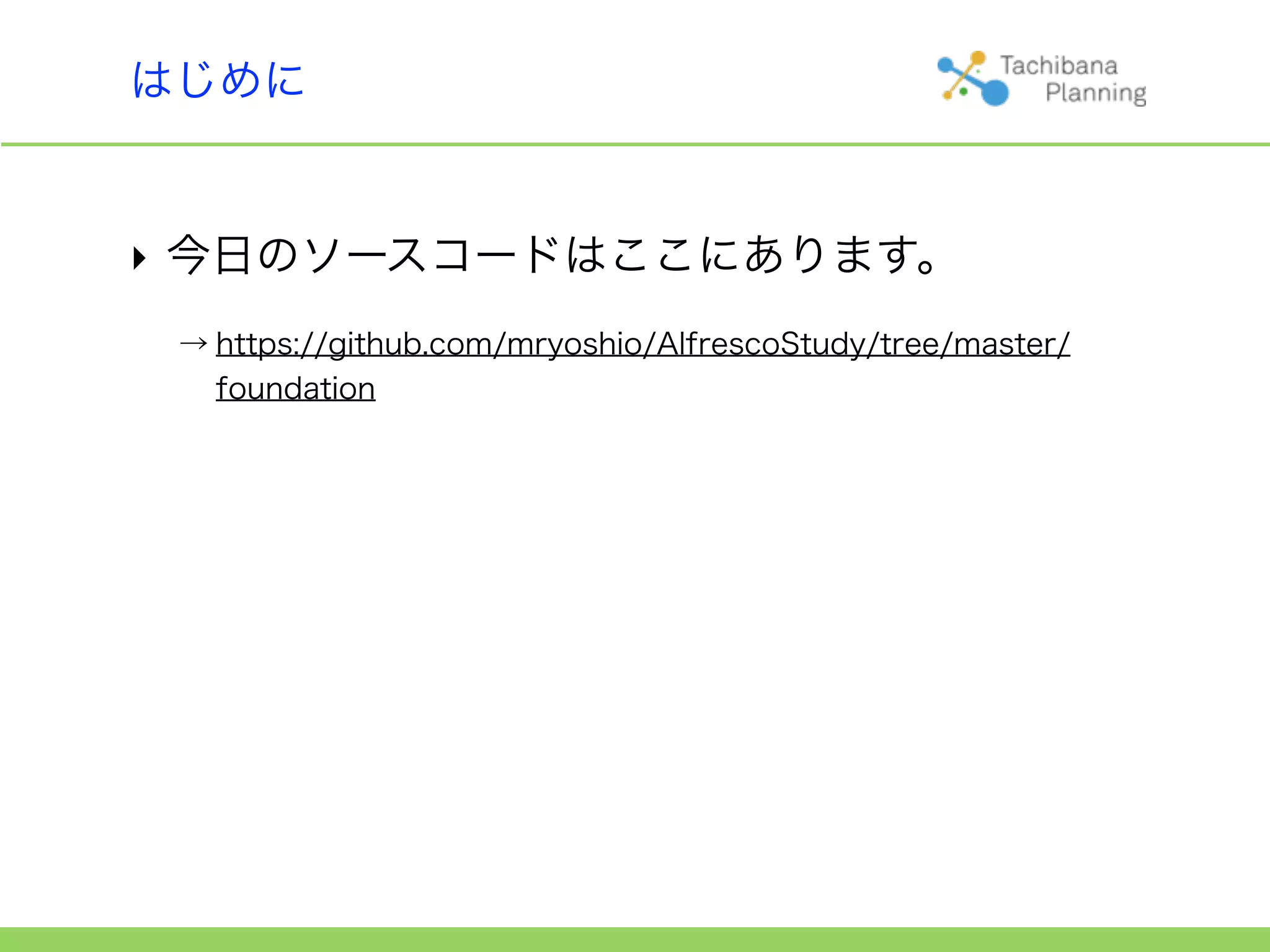 はじめに

Tachibana Planning

‣ 今日のソースコードはここにあります。

→ https://github.com/mryoshio/AlfrescoStudy/tree/master/foundation